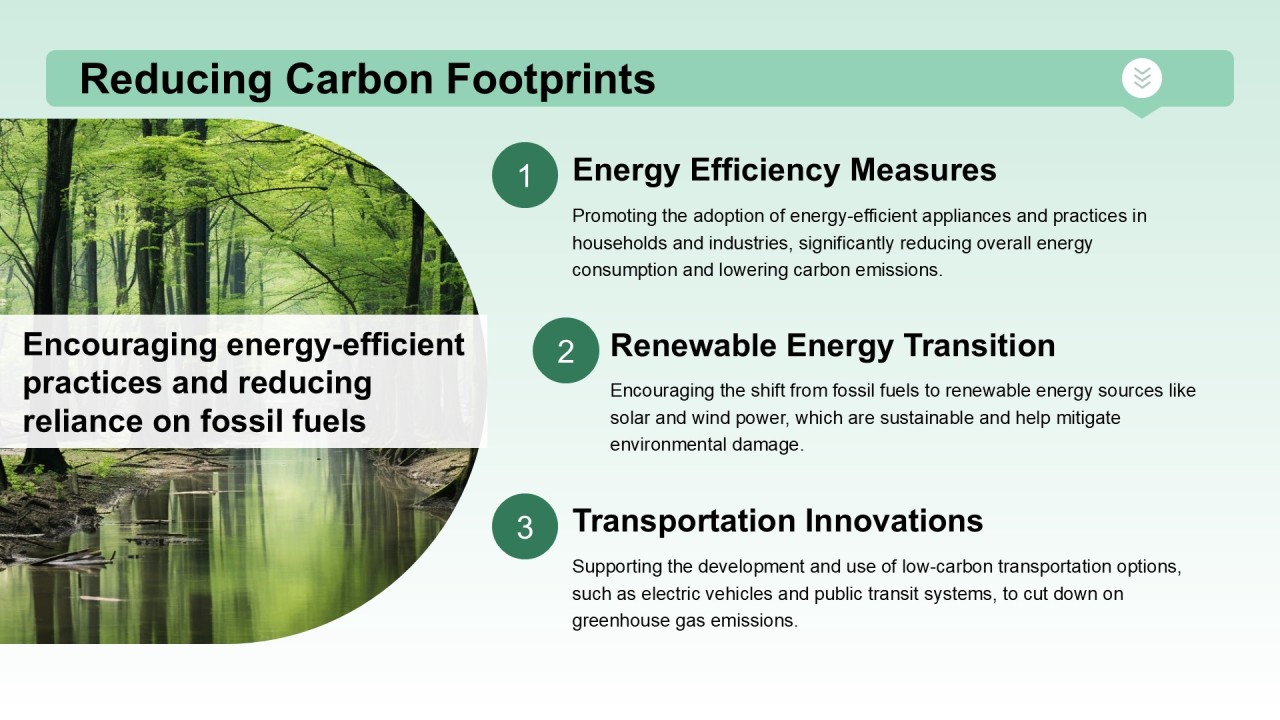 Reducing Carbon Footprints

Encouraging energy-efficient practices and reducing reliance on fossil fuels

1

Energy Efficiency Measures

Promoting the adoption of energy-efficient appliances and practices in households and industries, significantly reducing overall energy consumption and lowering carbon emissions.

2

Renewable Energy Transition

Encouraging the shift from fossil fuels to renewable energy sources like solar and wind power, which are sustainable and help mitigate environmental damage.

3

Transportation Innovations

Supporting the development and use of low-carbon transportation options, such as electric vehicles and public transit systems, to cut down on greenhouse gas emissions.